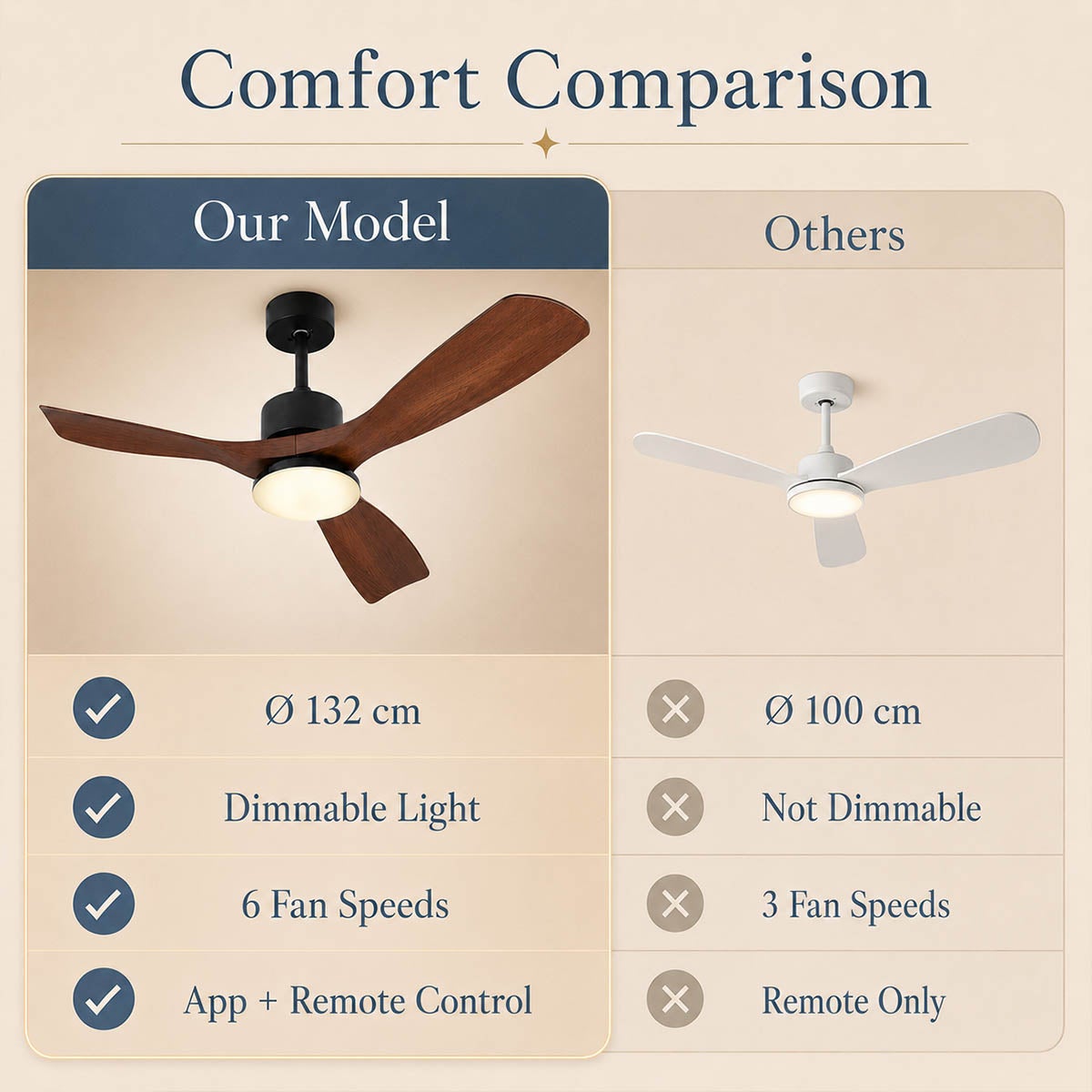 Comfort Comparison

| Our Model | Others |
|---|---|
| Ø 132 cm | Ø 100 cm |
| Dimmable Light | Not Dimmable |
| 6 Fan Speeds | 3 Fan Speeds |
| App + Remote Control | Remote Only |